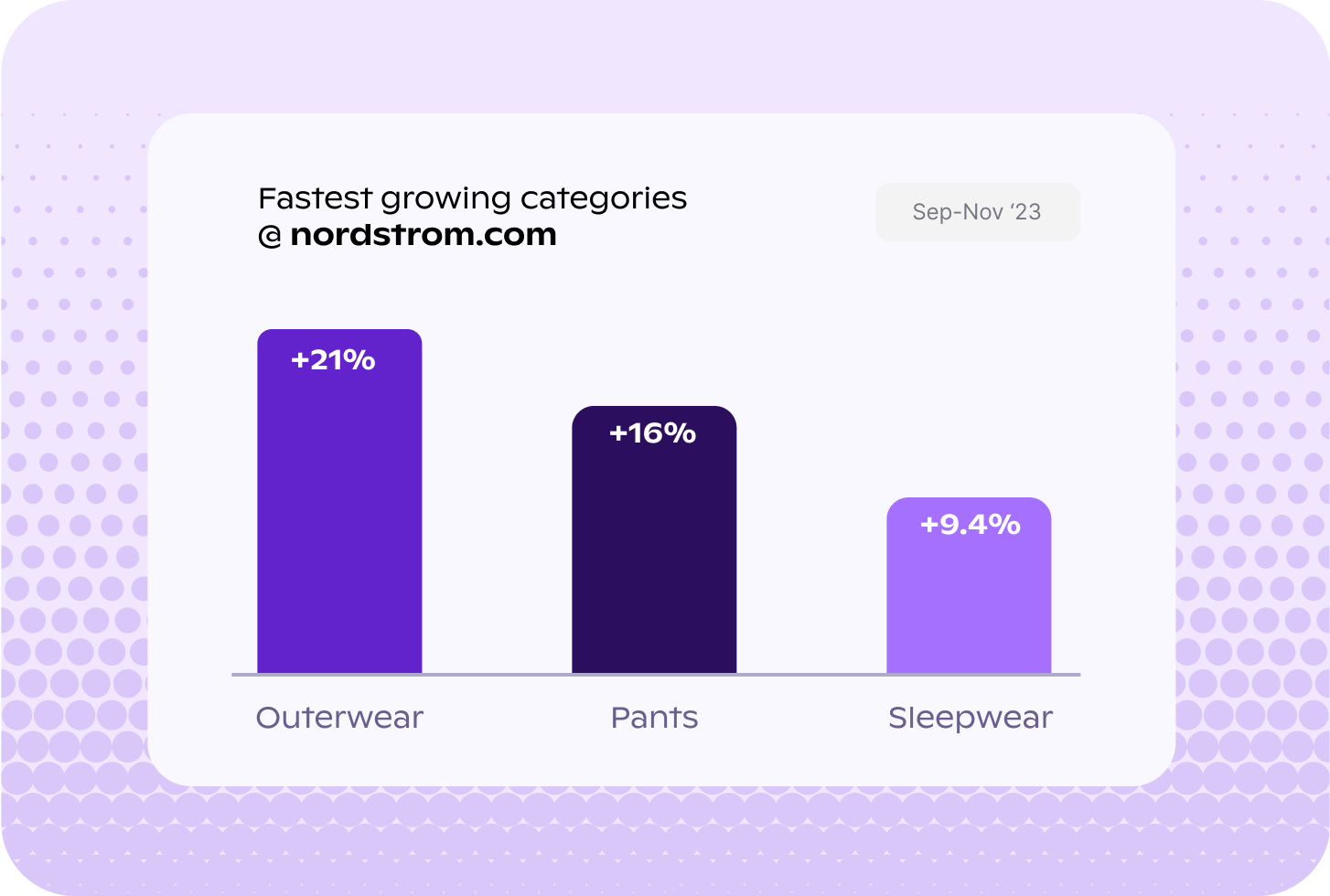 Fastest growing categories
@ nordstrom.com

Sep-Nov ‘23

+21%
+16%
+9.4%

Outerwear
Pants
Sleepwear